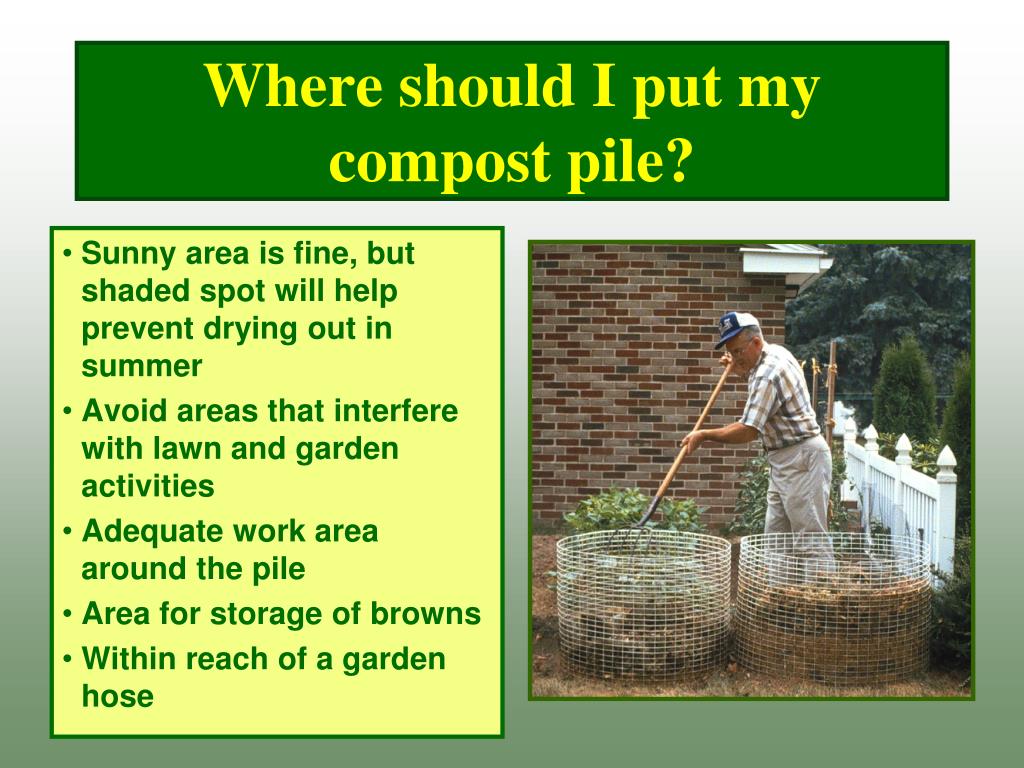 Where should I put my compost pile?

• Sunny area is fine, but shaded spot will help prevent drying out in summer
• Avoid areas that interfere with lawn and garden activities
• Adequate work area around the pile
• Area for storage of browns
• Within reach of a garden hose